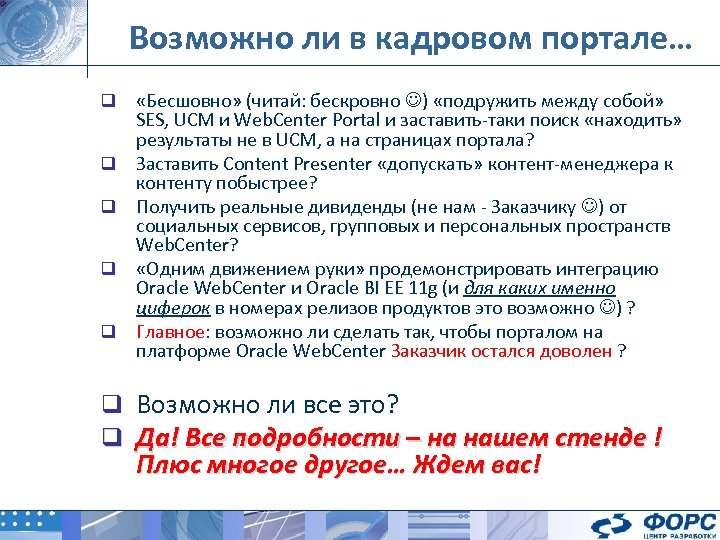 Возможно ли в кадровом портале…

❑ «Бесшовно» (читай: бескровно ☺) «подружить между собой» SES, UCM и WebCenter Portal и заставить-таки поиск «находить» результаты не в UCM, а на страницах портала?

❑ Заставить Content Presenter «допускать» контент-менеджера к контенту побыстрее?

❑ Получить реальные дивиденды (не нам - Заказчику ☺) от социальных сервисов, групповых и персональных пространств WebCenter?

❑ «Одним движением руки» продемонстрировать интеграцию Oracle WebCenter и Oracle BI EE 11g (и для каких именно циферок в номерах релизов продуктов это возможно ☺) ?

❑ Главное: возможно ли сделать так, чтобы порталом на платформе Oracle WebCenter Заказчик остался доволен ?

❑ Возможно ли все это?

❑ Да! Все подробности – на нашем стенде ! Плюс многое другое… Ждем вас!

ФОРС
ЦЕНТР РАЗРАБОТКИ